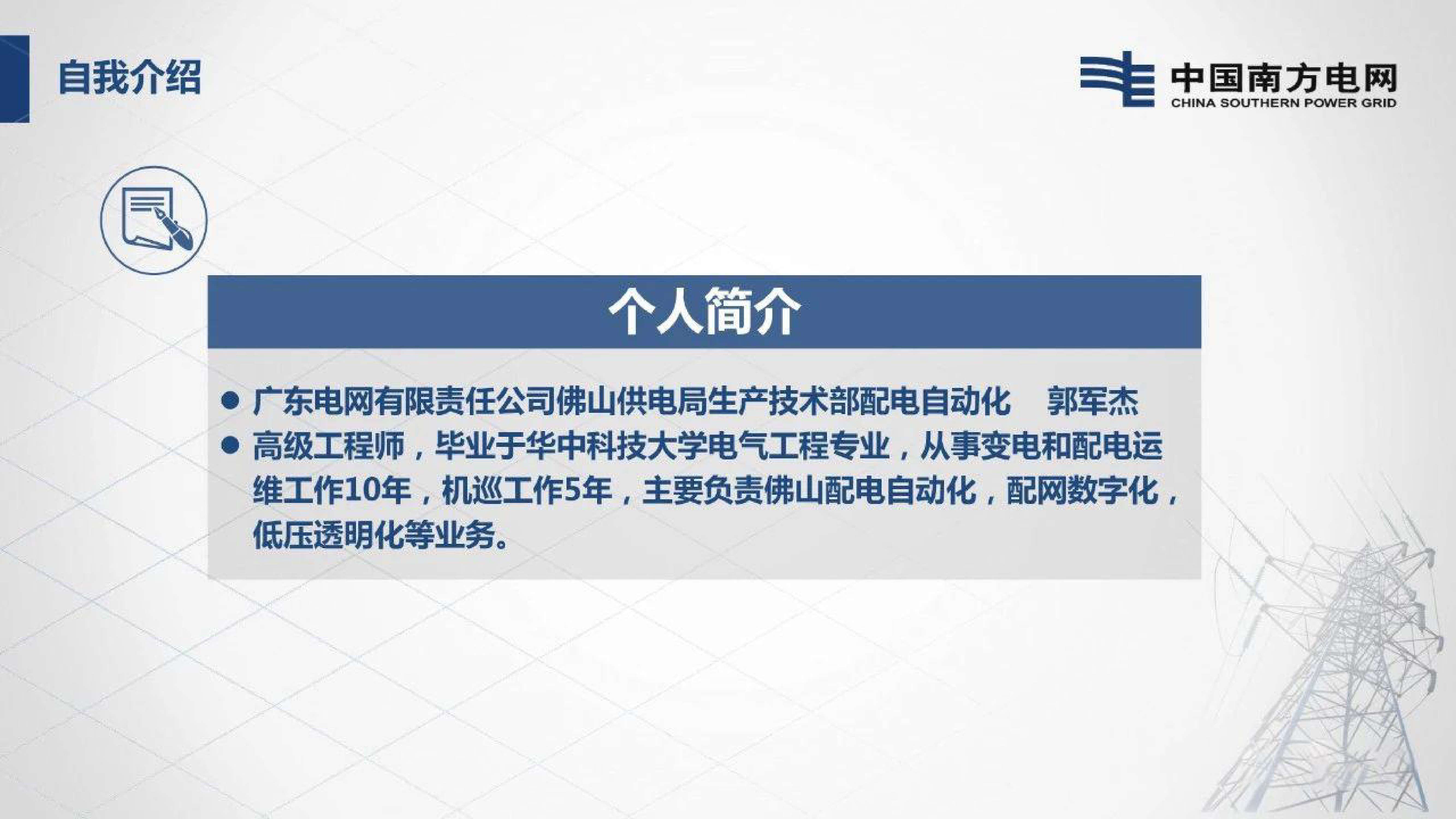 自我介绍

中国南方电网
CHINA SOUTHERN POWER GRID

个人简介

● 广东电网有限责任公司佛山供电局生产技术部配电自动化　郭军杰
● 高级工程师，毕业于华中科技大学电气工程专业，从事变电和配电运维工作10年，机巡工作5年，主要负责佛山配电自动化，配网数字化，低压透明化等业务。